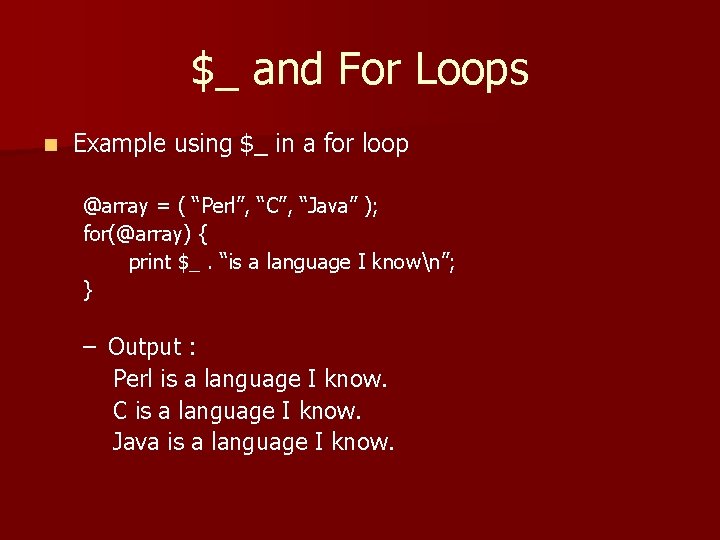 \$_ and For Loops

Example using \$_ in a for loop

@array = ( “Perl”, “C”, “Java” );
for(@array) {
print \$_ . “is a language I know\n”;
}

– Output :
Perl is a language I know.
C is a language I know.
Java is a language I know.